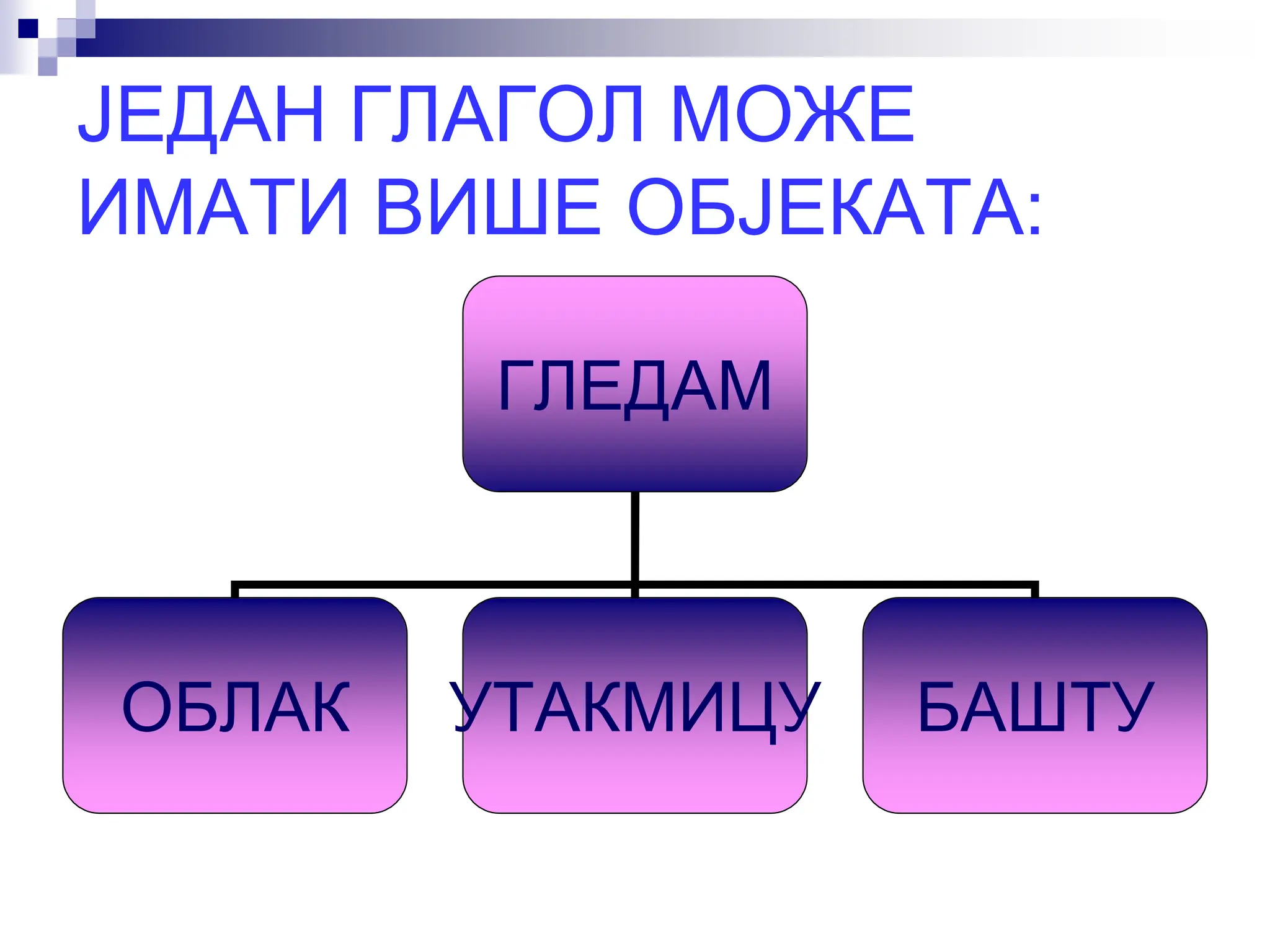 ЈЕДАН ГЛАГОЛ МОЖЕ ИМАТИ ВИШЕ ОБЈЕКАТА:

ГЛЕДАМ

ОБЛАК

УТАКМИЦУ

БАШТУ